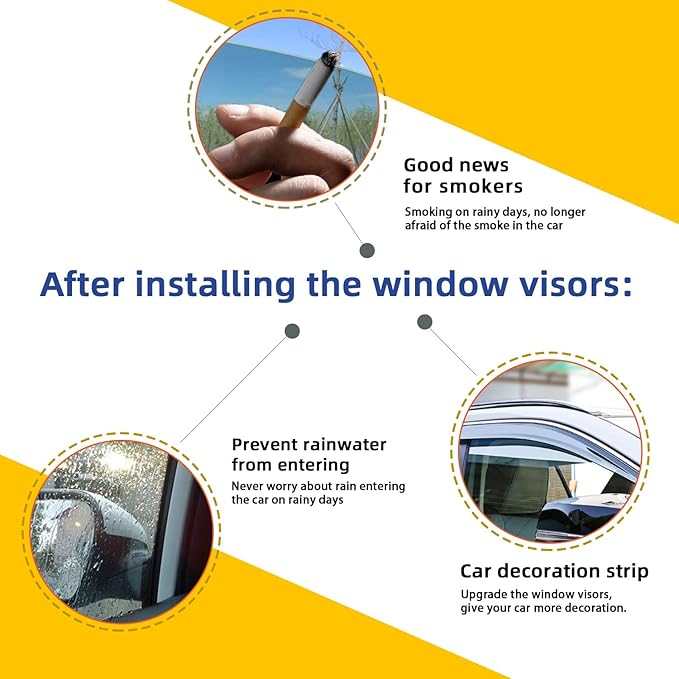 Good news for smokers

Smoking on rainy days, no longer afraid of the smoke in the car

After installing the window visors:

Prevent rainwater from entering

Never worry about rain entering the car on rainy days

Car decoration strip

Upgrade the window visors, give your car more decoration.